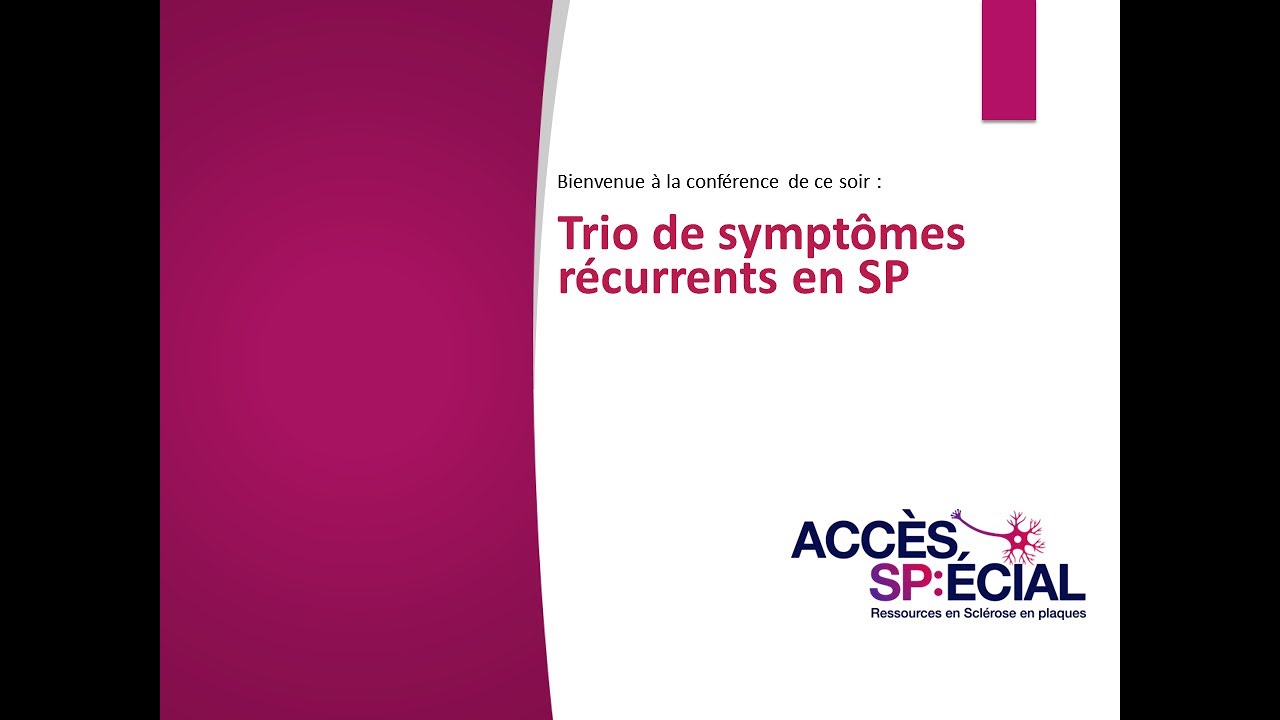 Bienvenue à la conférence de ce soir :

Trio de symptômes récurrents en SP

ACCÈS SP:ÉCIAL
Ressources en Sclérose en plaques